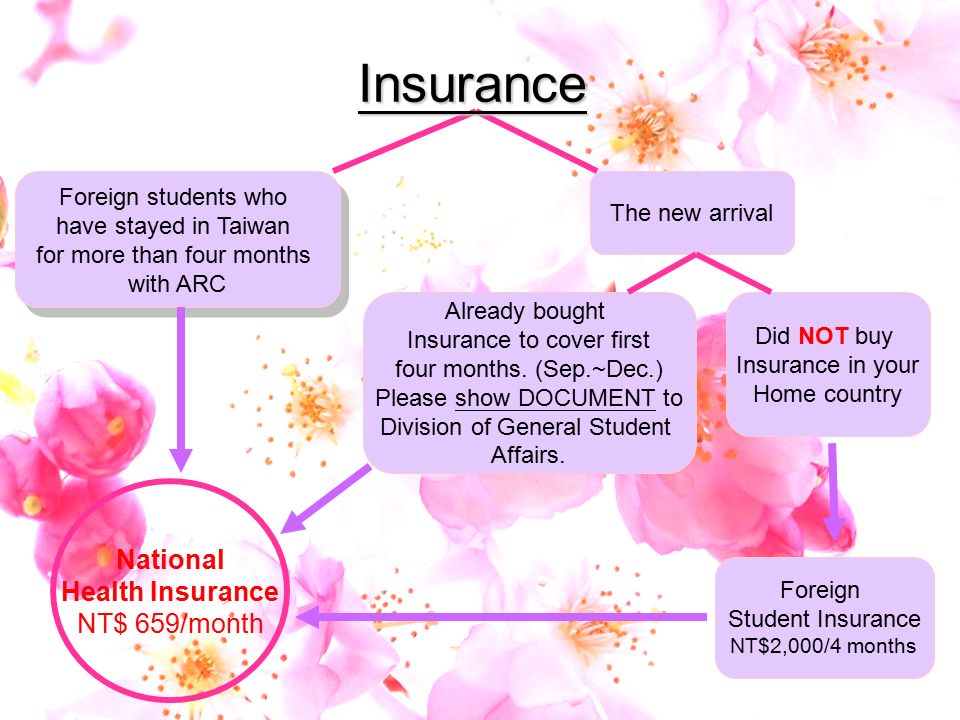 Insurance

Foreign students who have stayed in Taiwan for more than four months with ARC

The new arrival

Already bought Insurance to cover first four months. (Sep.~Dec.) Please show DOCUMENT to Division of General Student Affairs.

Did NOT buy Insurance in your Home country

National Health Insurance NT$ 659/month

Foreign Student Insurance NT$2,000/4 months